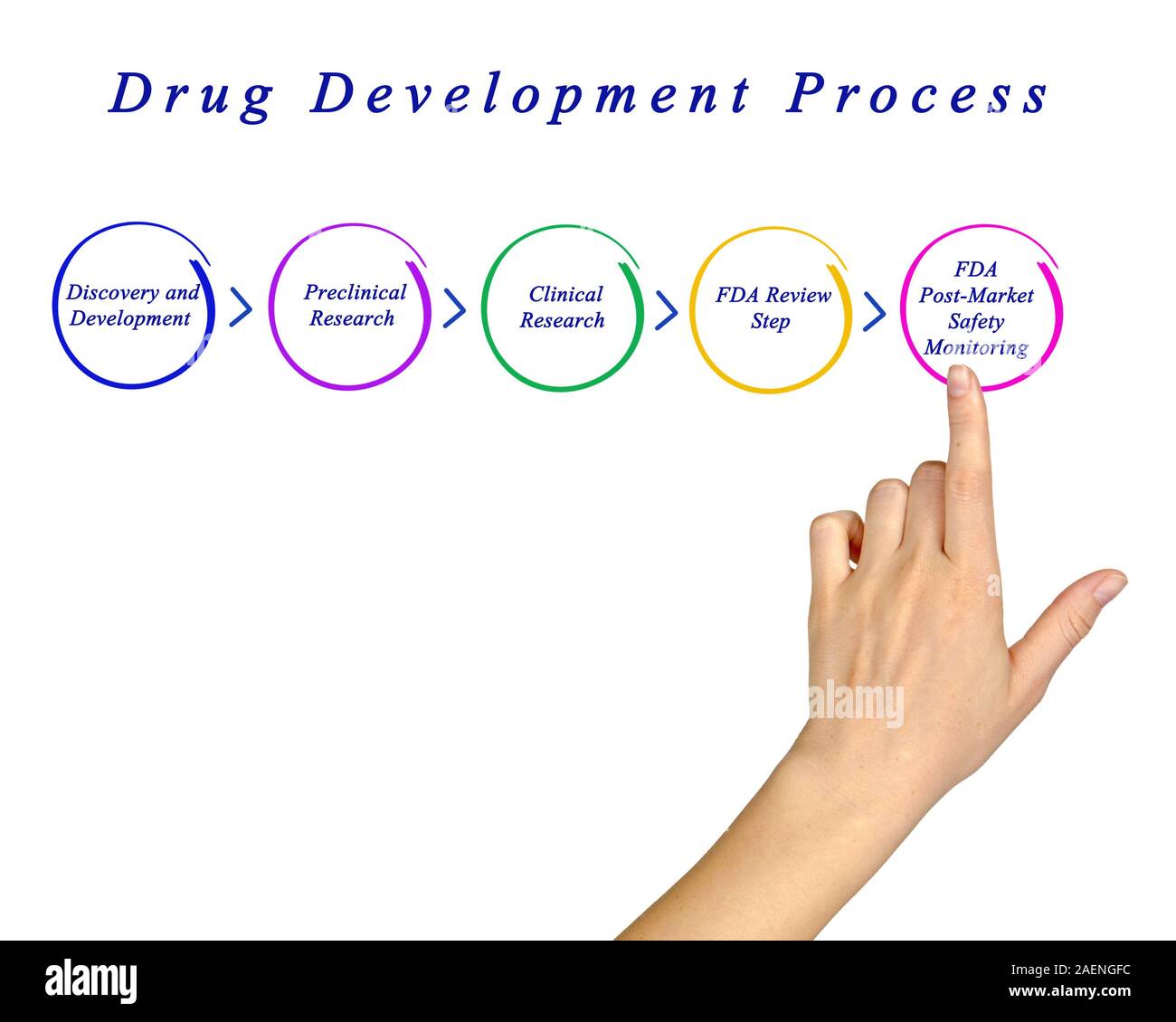 Drug Development Process

Discovery and Development

Preclinical Research

Clinical Research

FDA Review Step

FDA Post-Market Safety Monitoring

alamy

alamy

Image ID: 2AENGFC
www.alamy.com